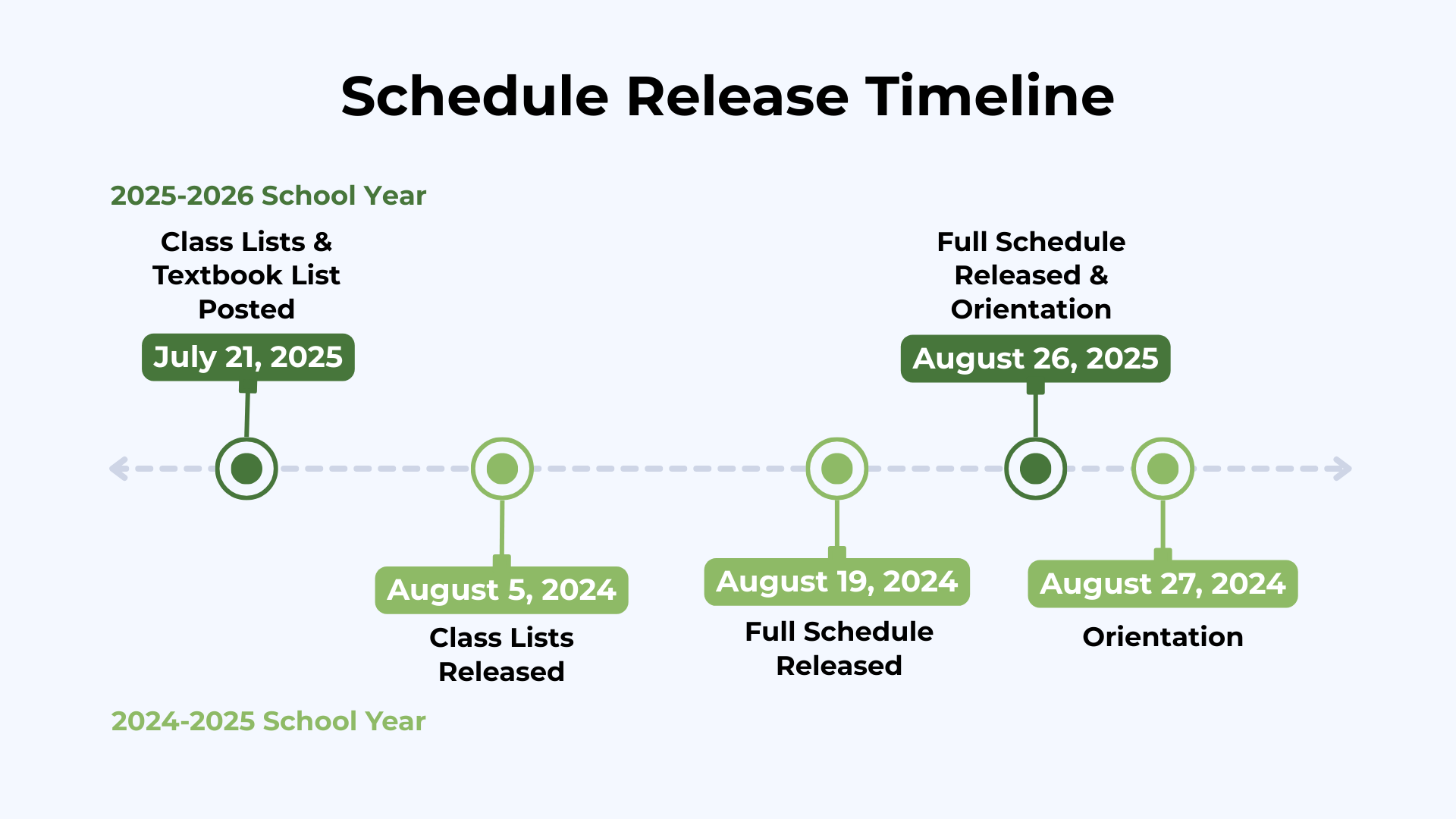 Schedule Release Timeline

2025-2026 School Year

Class Lists & Textbook List Posted

July 21, 2025

Full Schedule Released & Orientation

August 26, 2025

August 5, 2024

Class Lists Released

August 19, 2024

Full Schedule Released

August 27, 2024

Orientation

2024-2025 School Year